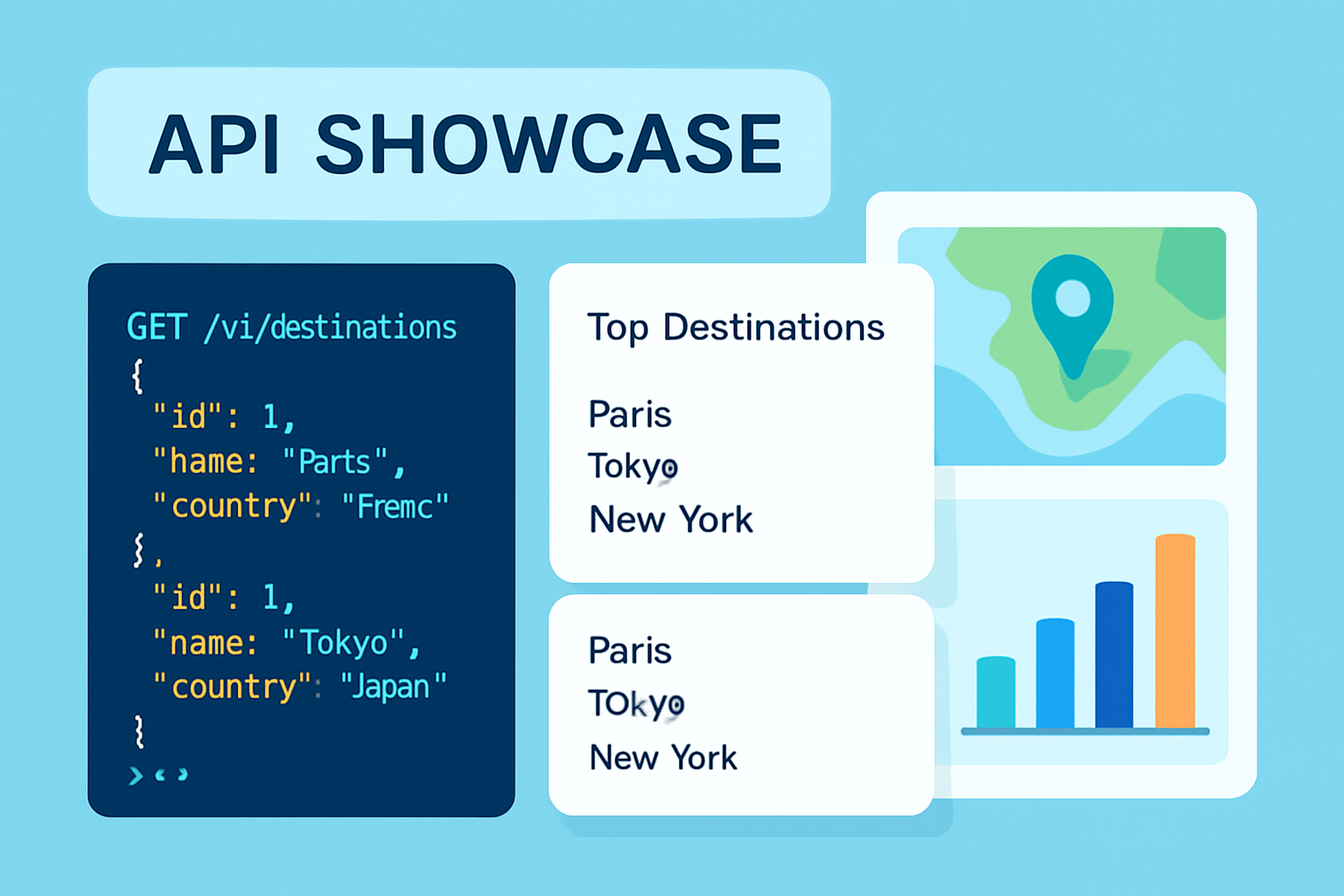 API SHOWCASE

GET /vi/destinations
{
"id": 1,
"hame: "Parts",
"country": "Fremc"
},
"id": 1,
"name: "Tokyo",
"country": "Japan"
}
> ‹ ›

Top Destinations

Paris
Tokyo
New York

Paris
TOkyo
New York